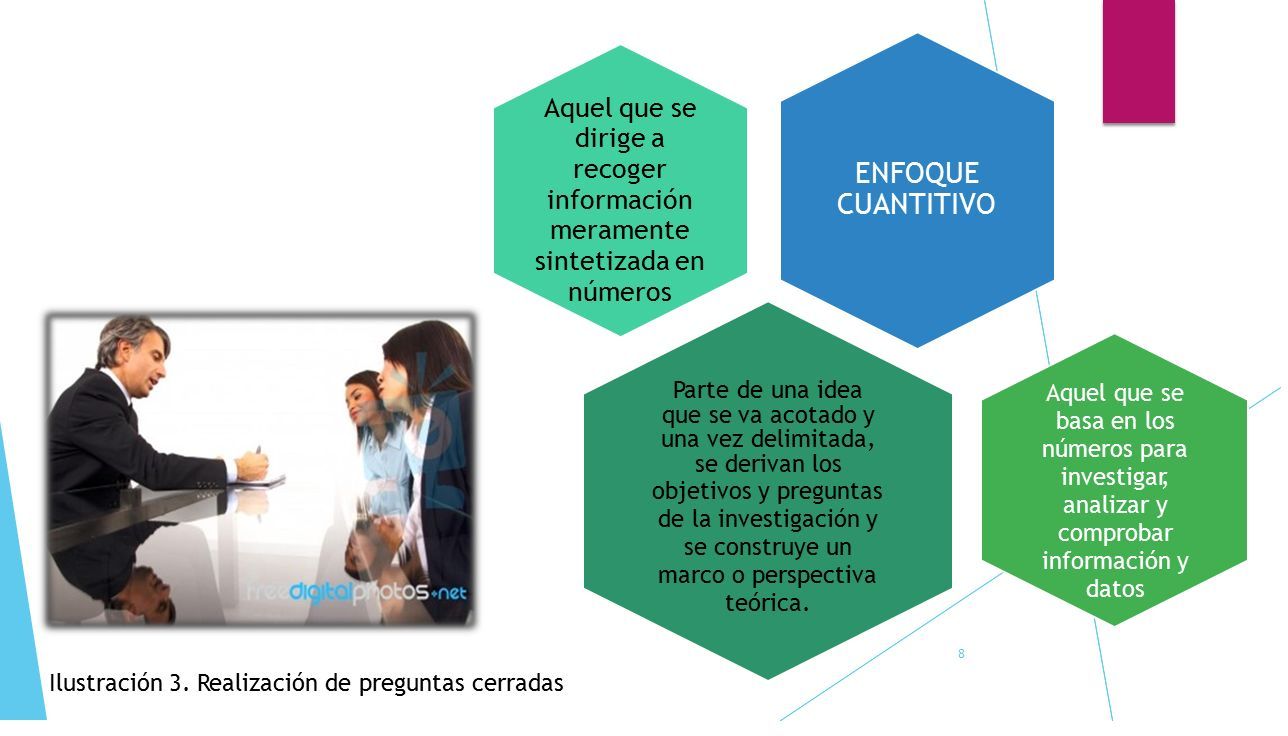 Aquel que se dirige a recoger información meramente sintetizada en números

ENFOQUE CUANTITIVO

Parte de una idea que se va acotado y una vez delimitada, se derivan los objetivos y preguntas de la investigación y se construye un marco o perspectiva teórica.

Aquel que se basa en los números para investigar, analizar y comprobar información y datos

freedigitalphotos.net

Ilustración 3. Realización de preguntas cerradas

8